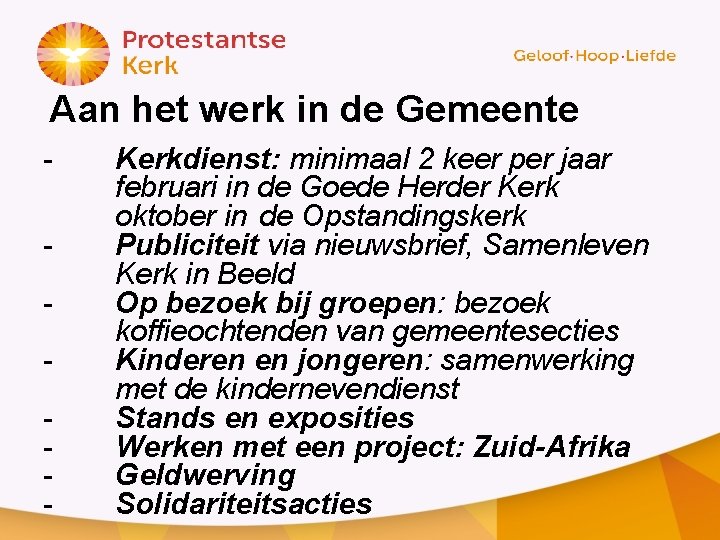 Protestantse Kerk

Geloof·Hoop·Liefde

Aan het werk in de Gemeente

- Kerkdienst: minimaal 2 keer per jaar februari in de Goede Herder Kerk oktober in de Opstandingskerk
- Publiciteit via nieuwsbrief, Samenleven Kerk in Beeld
- Op bezoek bij groepen: bezoek koffieochtenden van gemeentesecties
- Kinderen en jongeren: samenwerking met de kindernevendienst
- Stands en exposities
- Werken met een project: Zuid-Afrika
- Geldwerving
- Solidariteitsacties